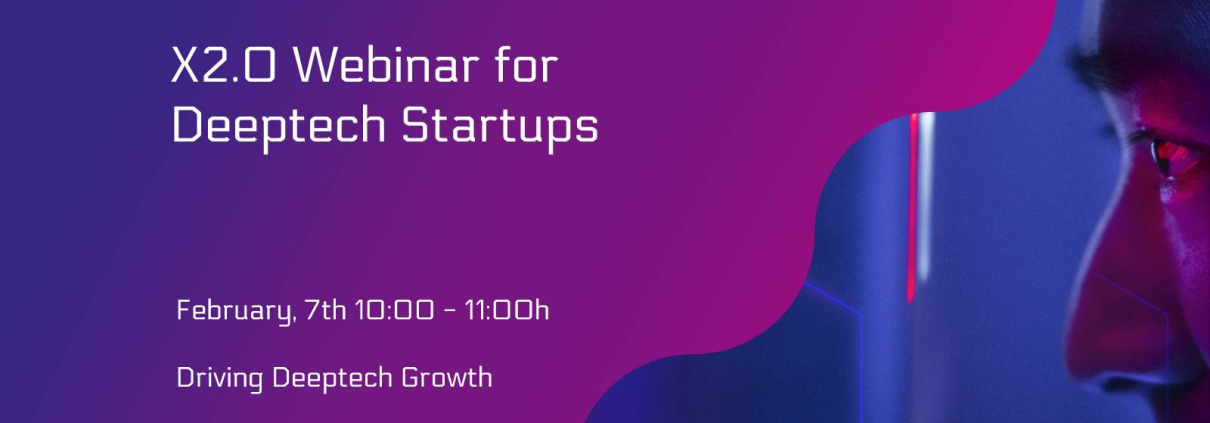 X2.0 Webinar for Deeptech Startups

February, 7th 10:00 - 11:00h

Driving Deeptech Growth